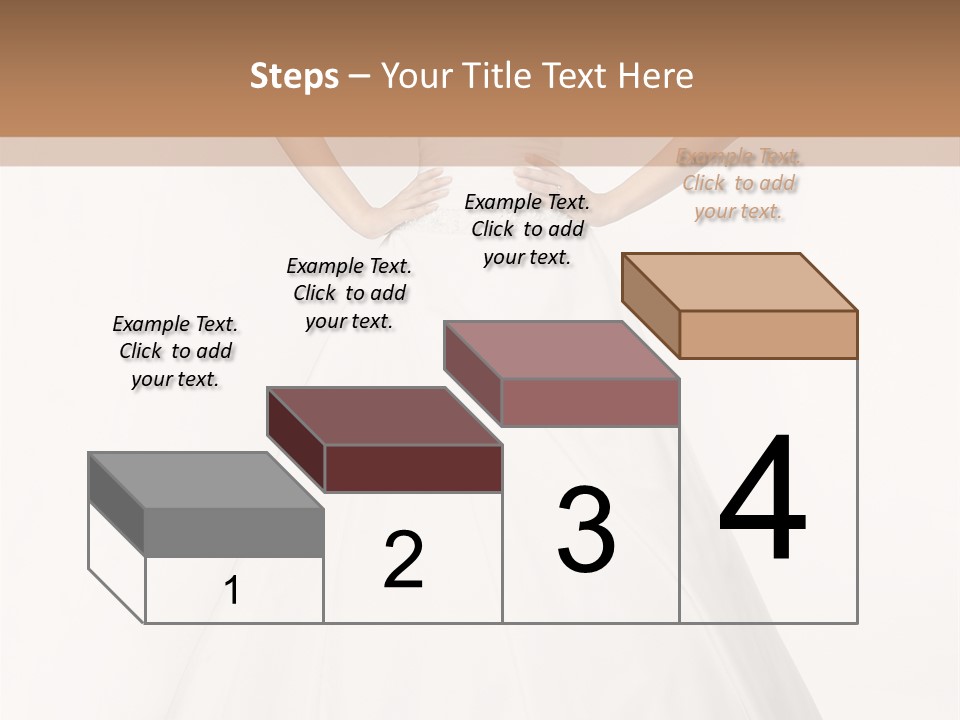 Steps – Your Title Text Here

Example Text. Click to add your text.

Example Text. Click to add your text.

Example Text. Click to add your text.

Example Text. Click to add your text.

1

2

3

4